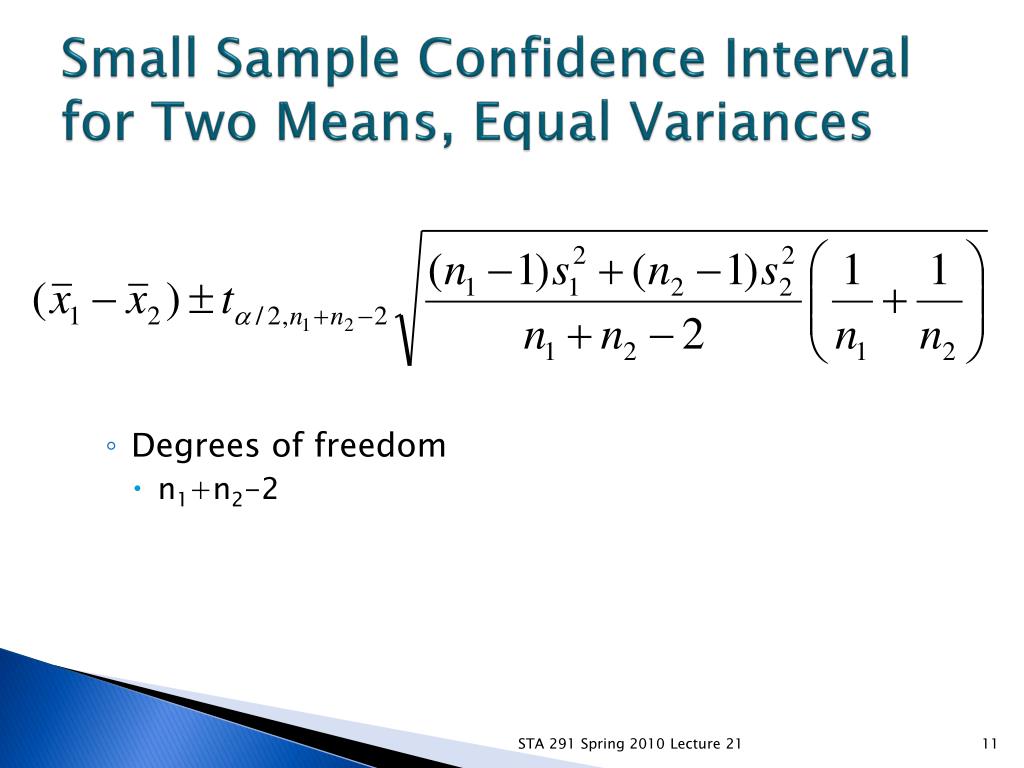 Small Sample Confidence Interval for Two Means, Equal Variances

$(\bar{x}_1 - \bar{x}_2) \pm t_{\alpha/2, n_1+n_2-2} \sqrt{\frac{(n_1-1)s_1^2 + (n_2-1)s_2^2}{n_1+n_2-2} \left( \frac{1}{n_1} + \frac{1}{n_2} \right)}$

◦ Degrees of freedom

• $n_1+n_2-2$

STA 291 Spring 2010 Lecture 21

11